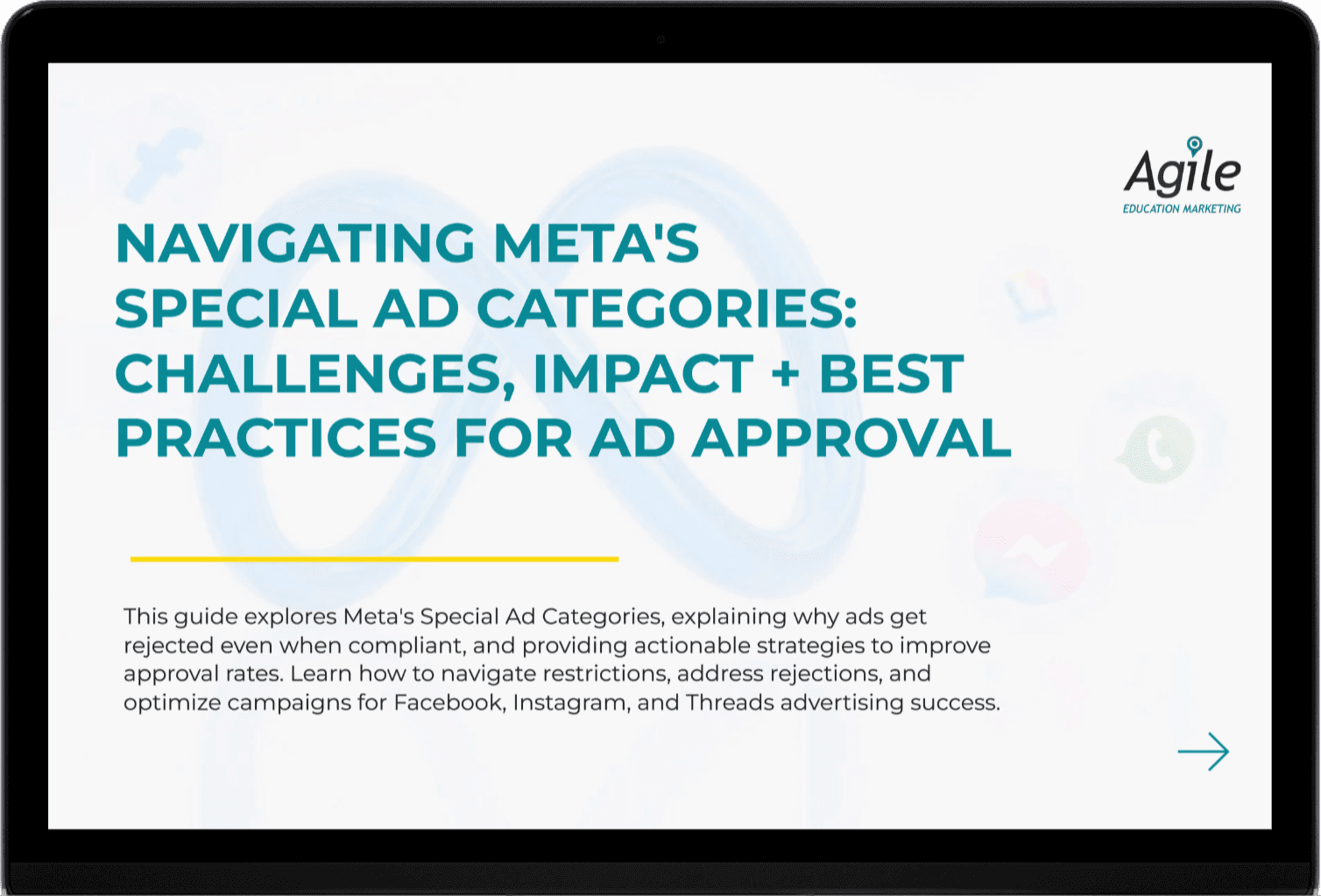 Agile
EDUCATION MARKETING

NAVIGATING META'S SPECIAL AD CATEGORIES: CHALLENGES, IMPACT + BEST PRACTICES FOR AD APPROVAL

This guide explores Meta's Special Ad Categories, explaining why ads get rejected even when compliant, and providing actionable strategies to improve approval rates. Learn how to navigate restrictions, address rejections, and optimize campaigns for Facebook, Instagram, and Threads advertising success.